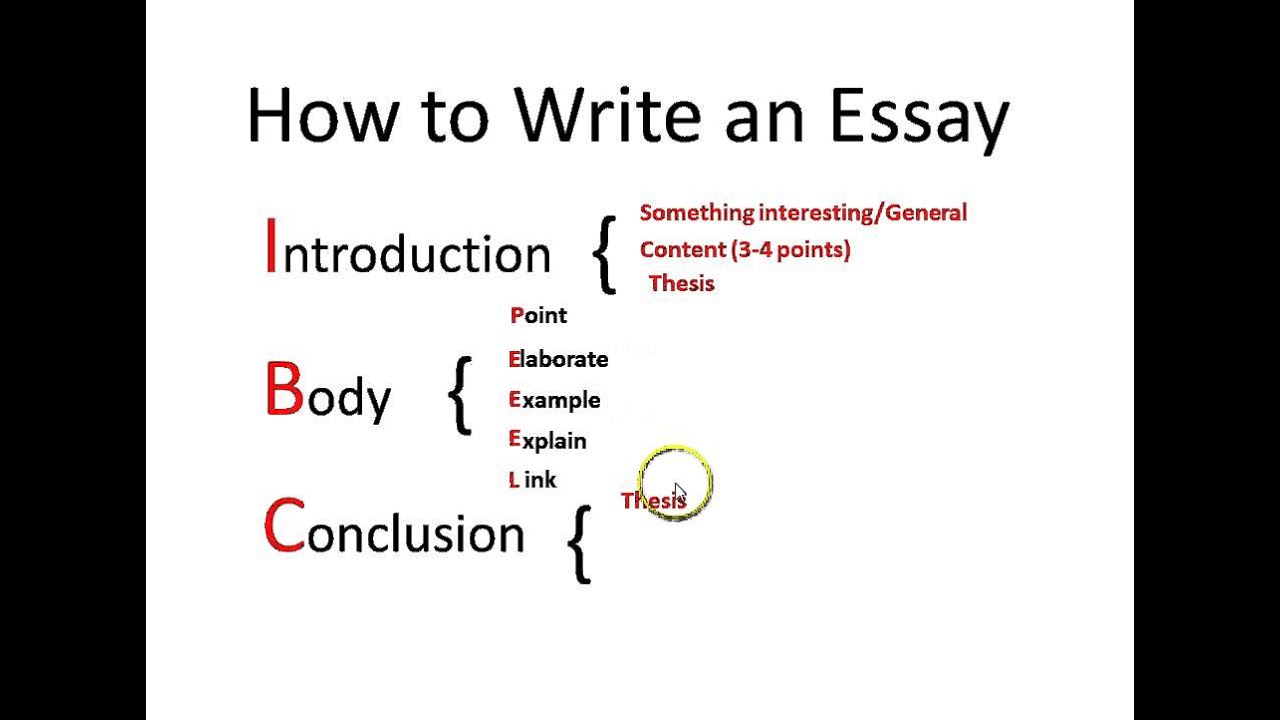 How to Write an Essay

Introduction {
Something interesting/General
Content (3-4 points)
Thesis

Body {
Point
Elaborate
Example
Explain
L ink

Conclusion {
Thesis